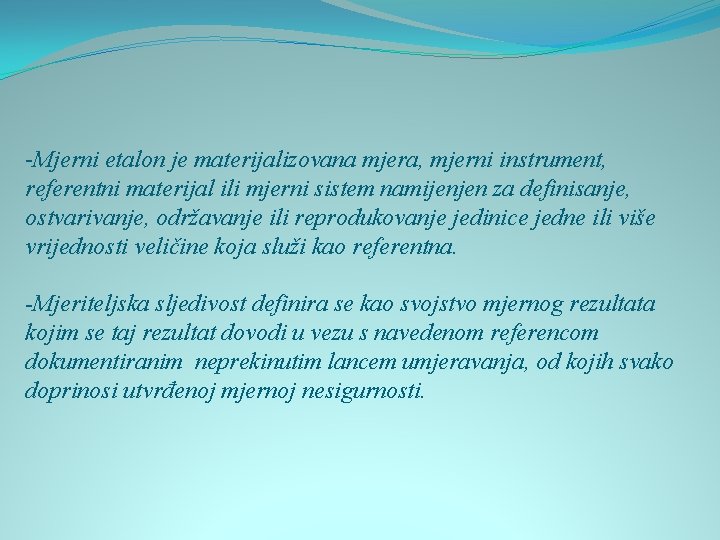 -Mjerni etalon je materijalizovana mjera, mjerni instrument, referentni materijal ili mjerni sistem namijenjen za definisanje, ostvarivanje, održavanje ili reprodukovanje jedinice jedne ili više vrijednosti veličine koja služi kao referentna.

-Mjeriteljska sljedivost definira se kao svojstvo mjernog rezultata kojim se taj rezultat dovodi u vezu s navedenom referencom dokumentiranim  neprekinutim lancem umjeravanja, od kojih svako doprinosi utvrđenoj mjernoj nesigurnosti.